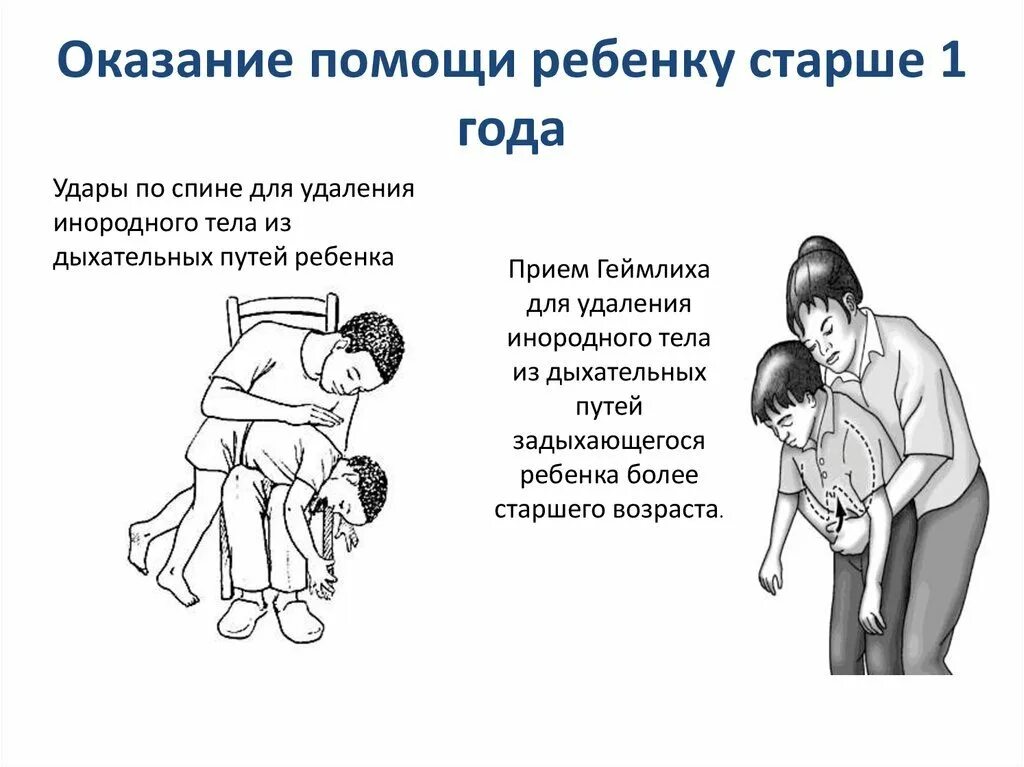 Оказание помощи ребенку старше 1 года

Удары по спине для удаления инородного тела из дыхательных путей ребенка

Прием Геймлиха для удаления инородного тела из дыхательных путей задыхающегося ребенка более старшего возраста.